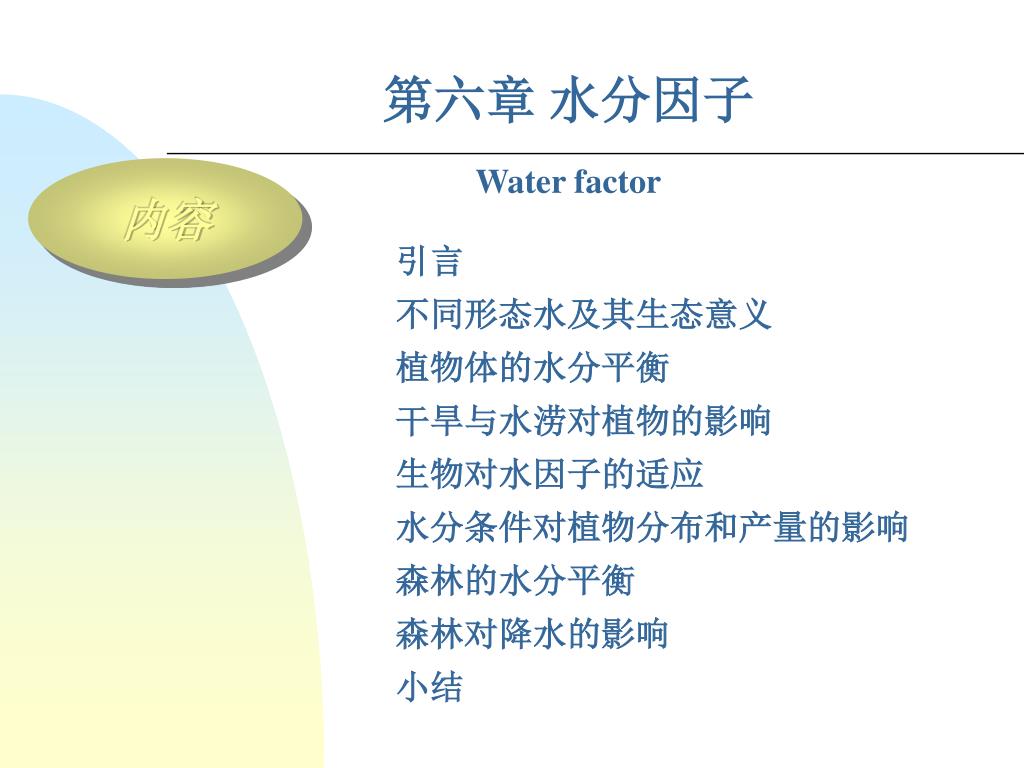 第六章 水分因子

Water factor

内容

引言
不同形态水及其生态意义
植物体的水分平衡
干旱与水涝对植物的影响
生物对水因子的适应
水分条件对植物分布和产量的影响
森林的水分平衡
森林对降水的影响
小结